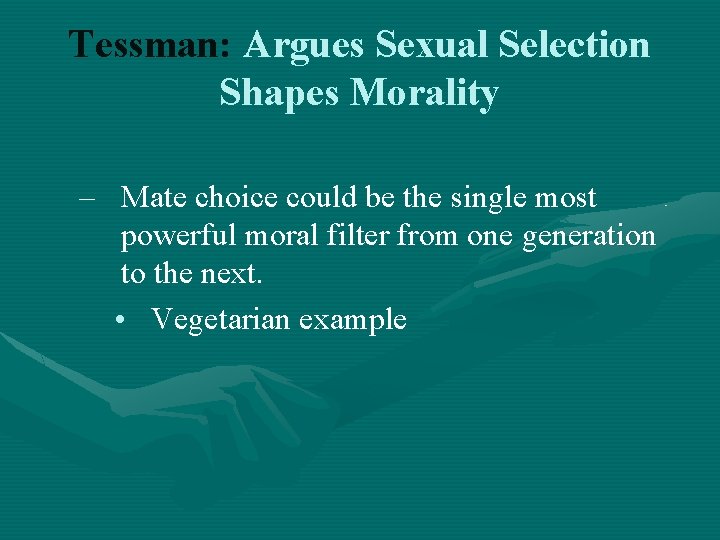 Tessman: Argues Sexual Selection Shapes Morality

– Mate choice could be the single most powerful moral filter from one generation to the next.

• Vegetarian example